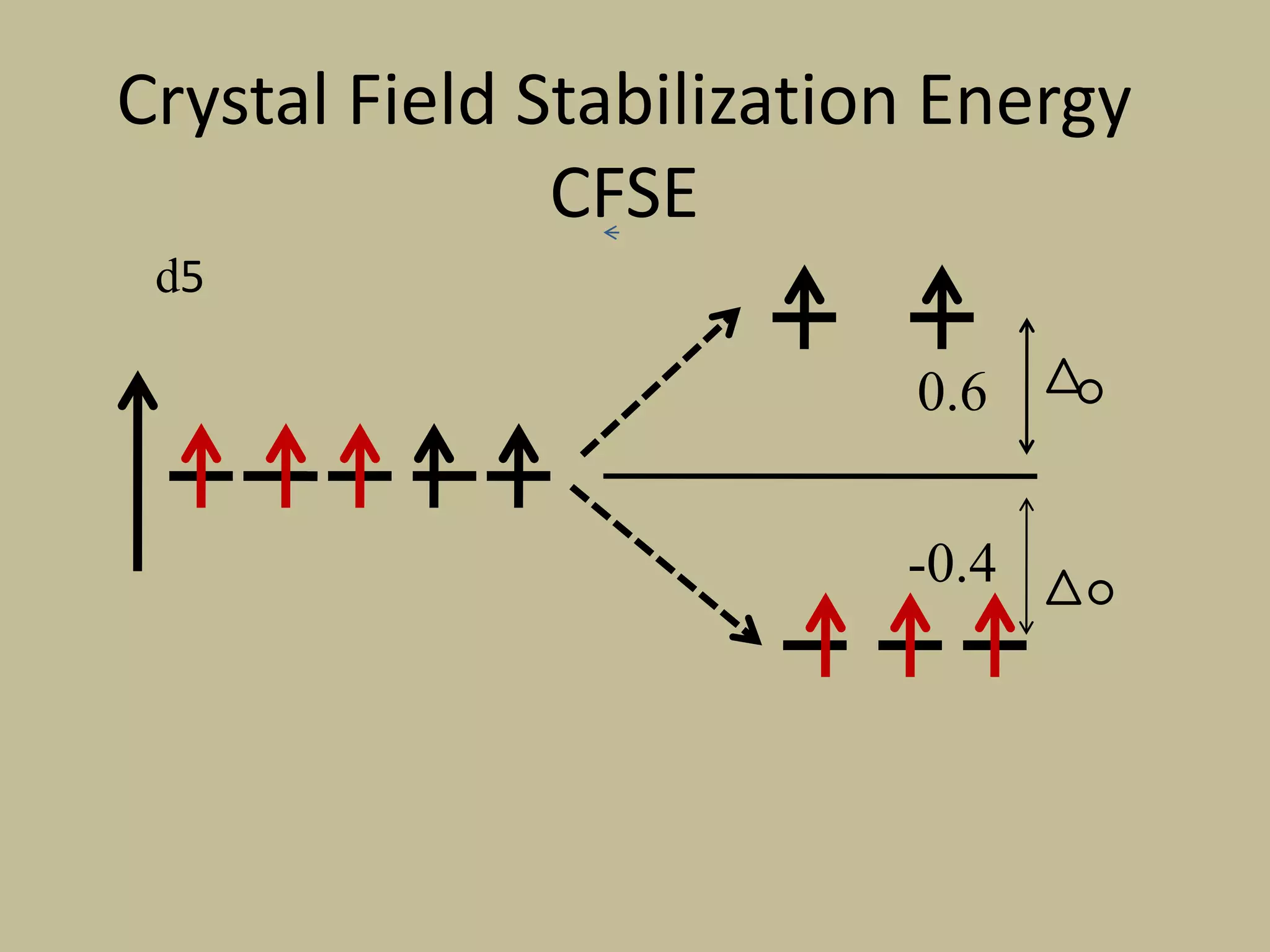 Crystal Field Stabilization Energy
CFSE

d5

0.6

$\Delta_o$

-0.4

$\Delta_o$